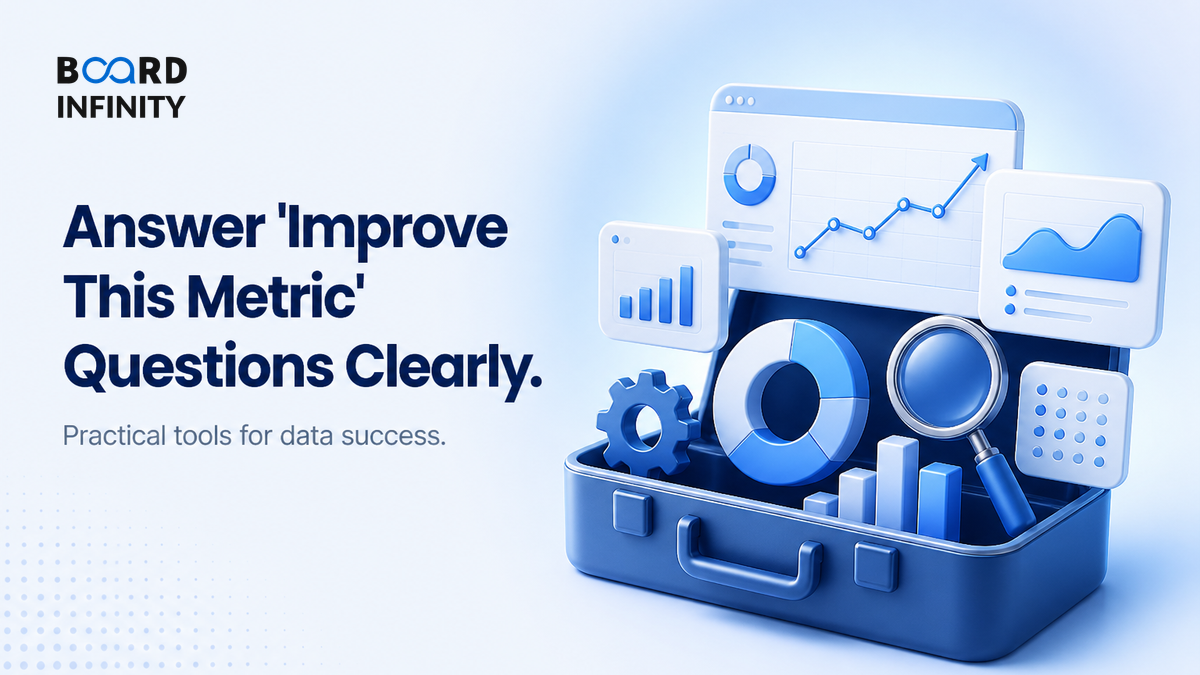 BOARD INFINITY

Answer 'Improve This Metric' Questions Clearly.

Practical tools for data success.